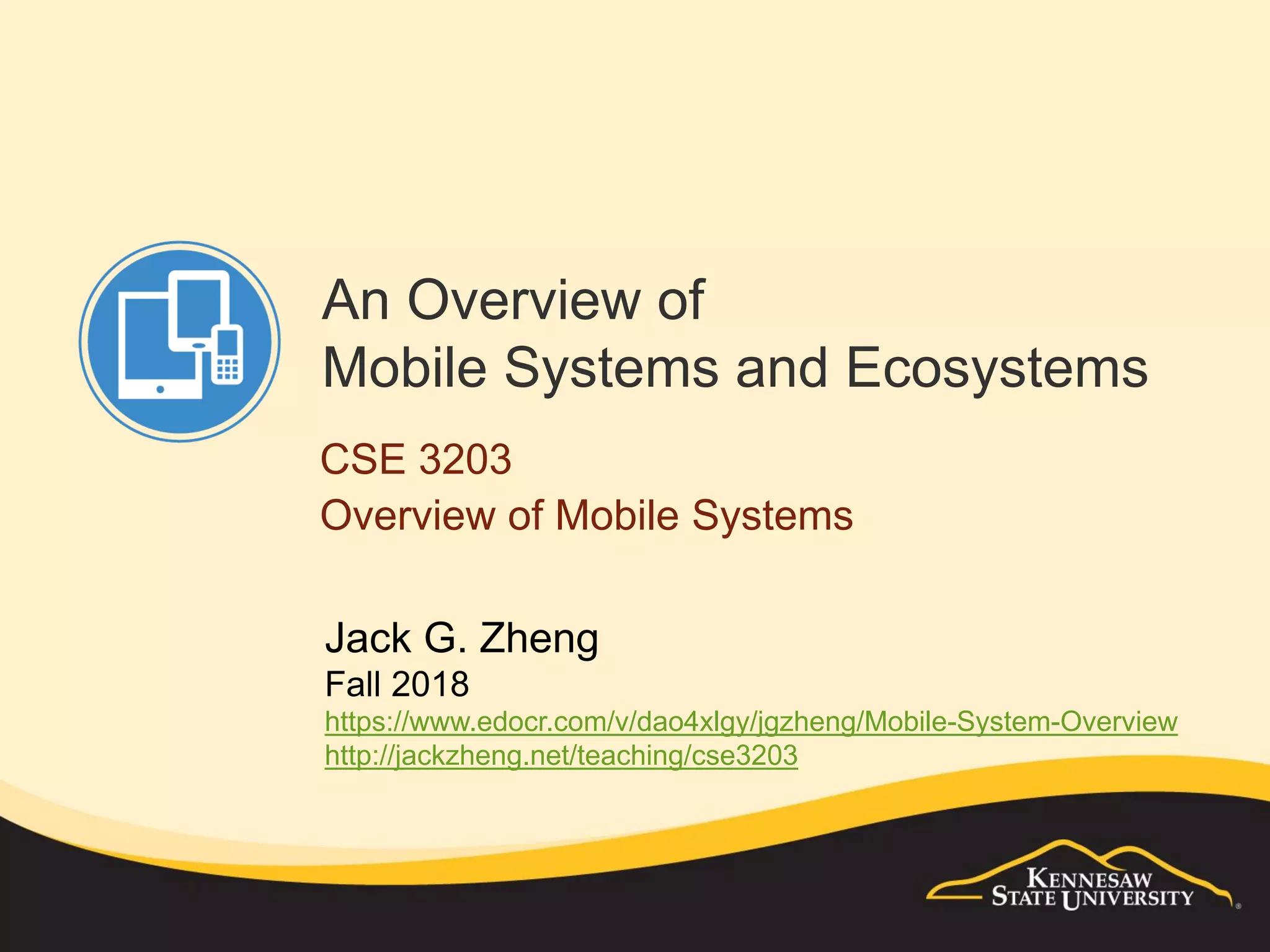 An Overview of
Mobile Systems and Ecosystems

CSE 3203
Overview of Mobile Systems

Jack G. Zheng
Fall 2018
https://www.edocr.com/v/dao4xlgy/jgzheng/Mobile-System-Overview
http://jackzheng.net/teaching/cse3203

KENNESAW STATE UNIVERSITY